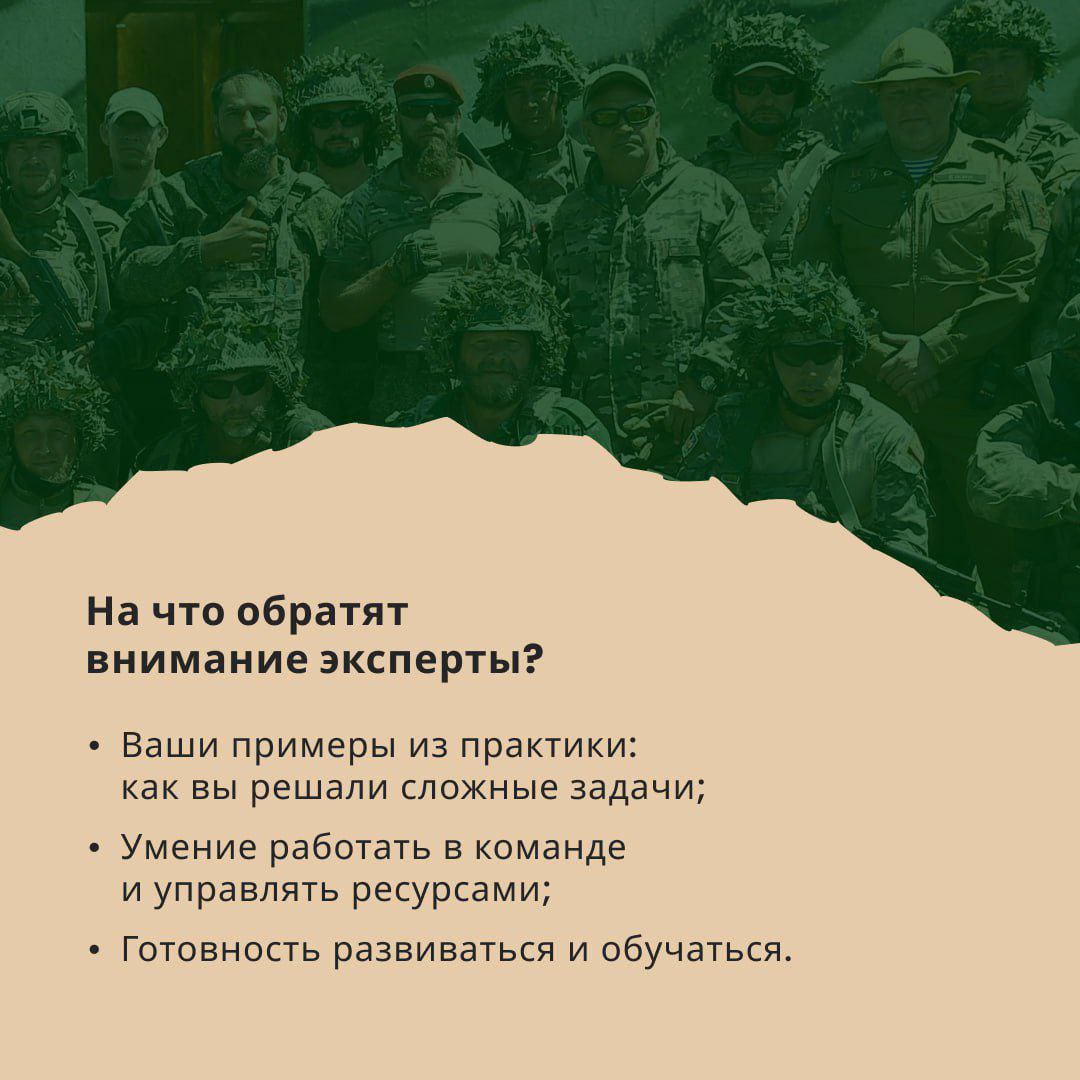 На что обратят внимание эксперты?

• Ваши примеры из практики: как вы решали сложные задачи;

• Умение работать в команде и управлять ресурсами;

• Готовность развиваться и обучаться.